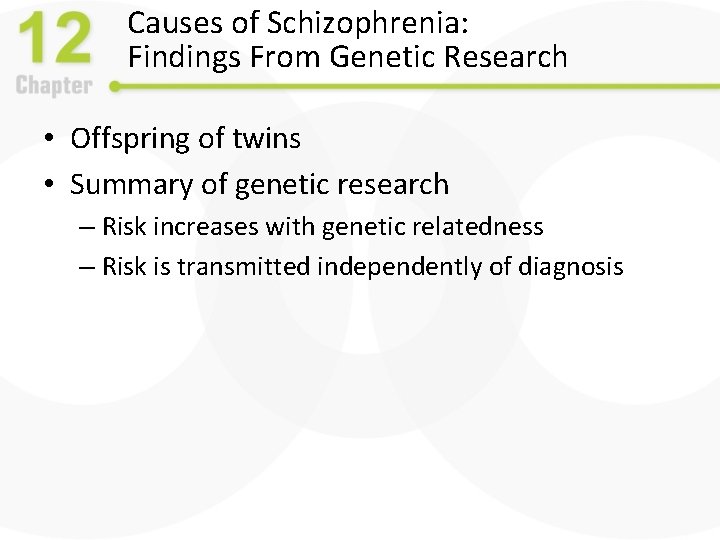 12
Chapter

Causes of Schizophrenia:
Findings From Genetic Research

• Offspring of twins
• Summary of genetic research
– Risk increases with genetic relatedness
– Risk is transmitted independently of diagnosis